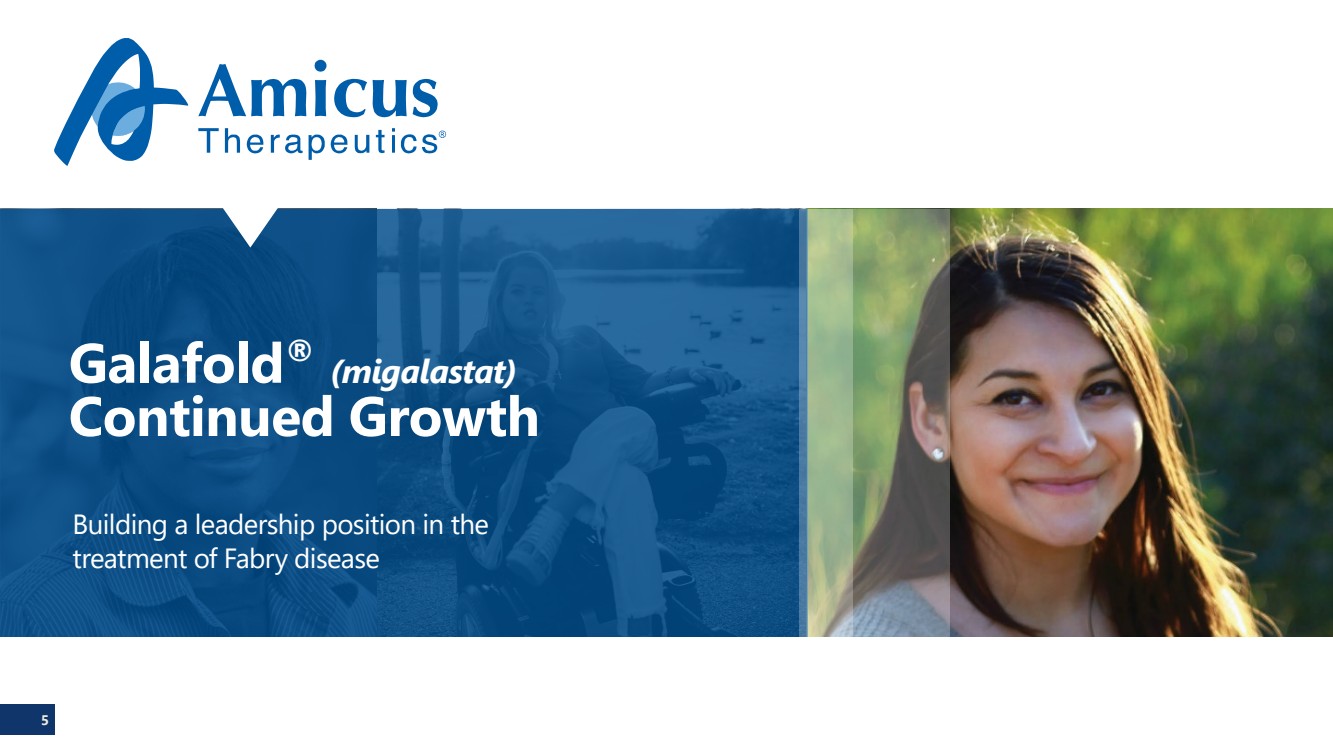 Amicus
Therapeutics®

Galafold® (migalastat)
Continued Growth

Building a leadership position in the treatment of Fabry disease

5